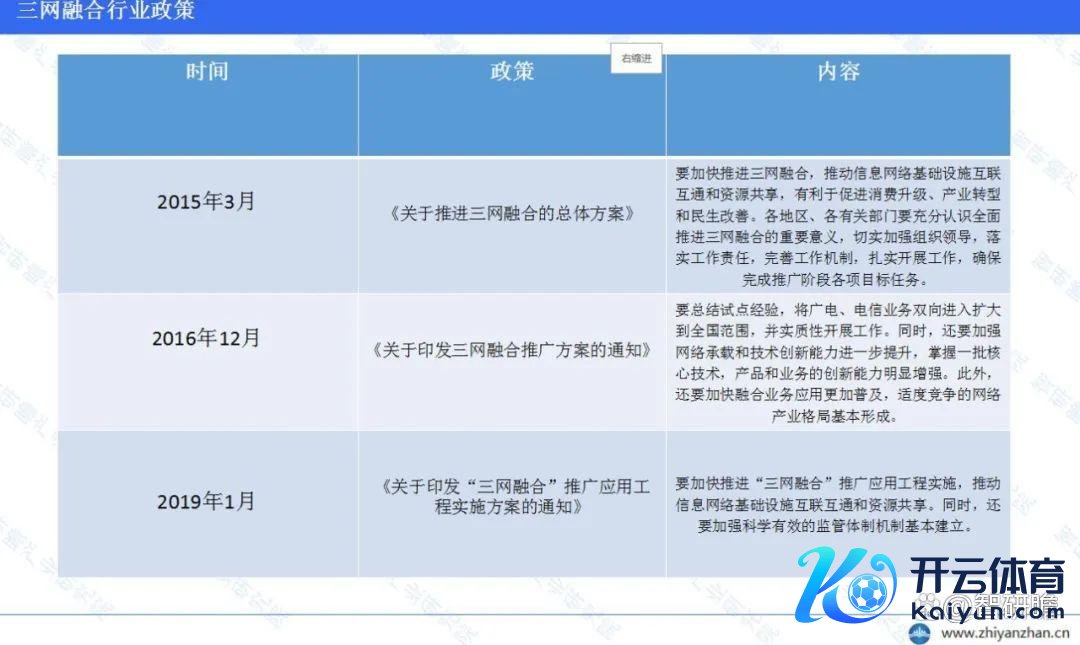 三网融合行业政策

右缩进

| 时间 | 政策 | 内容 |
|---|---|---|
| 2015年3月 | 《关于推进三网融合的总体方案》 | 要加快推进三网融合，推动信息网络基础设施互联互通和资源共享，有利于促进消费升级、产业转型和民生改善。各地区、各有关部门要充分认识全面推进三网融合的重要意义，切实加强组织领导，落实工作责任，完善工作机制，扎实开展工作，确保完成推广阶段各项目标任务。 |
| 2016年12月 | 《关于印发三网融合推广方案的通知》 | 要总结试点经验，将广电、电信业务双向进入扩大到全国范围，并实质性开展工作。同时，还要加强网络承载和技术创新能力进一步提升，掌握一批核心技术，产品和业务的创新能力明显增强。此外，还要加快融合业务应用更加普及，适度竞争的网络产业格局基本形成。 |
| 2019年1月 | 《关于印发“三网融合”推广应用工程实施方案的通知》 | 要加快推进“三网融合”推广应用工程实施，推动信息网络基础设施互联互通和资源共享。同时，还要加强科学有效的监管体制机制基本建立。 |

开云体育
Kaiyun.com
www.zhiyanzhan.cn